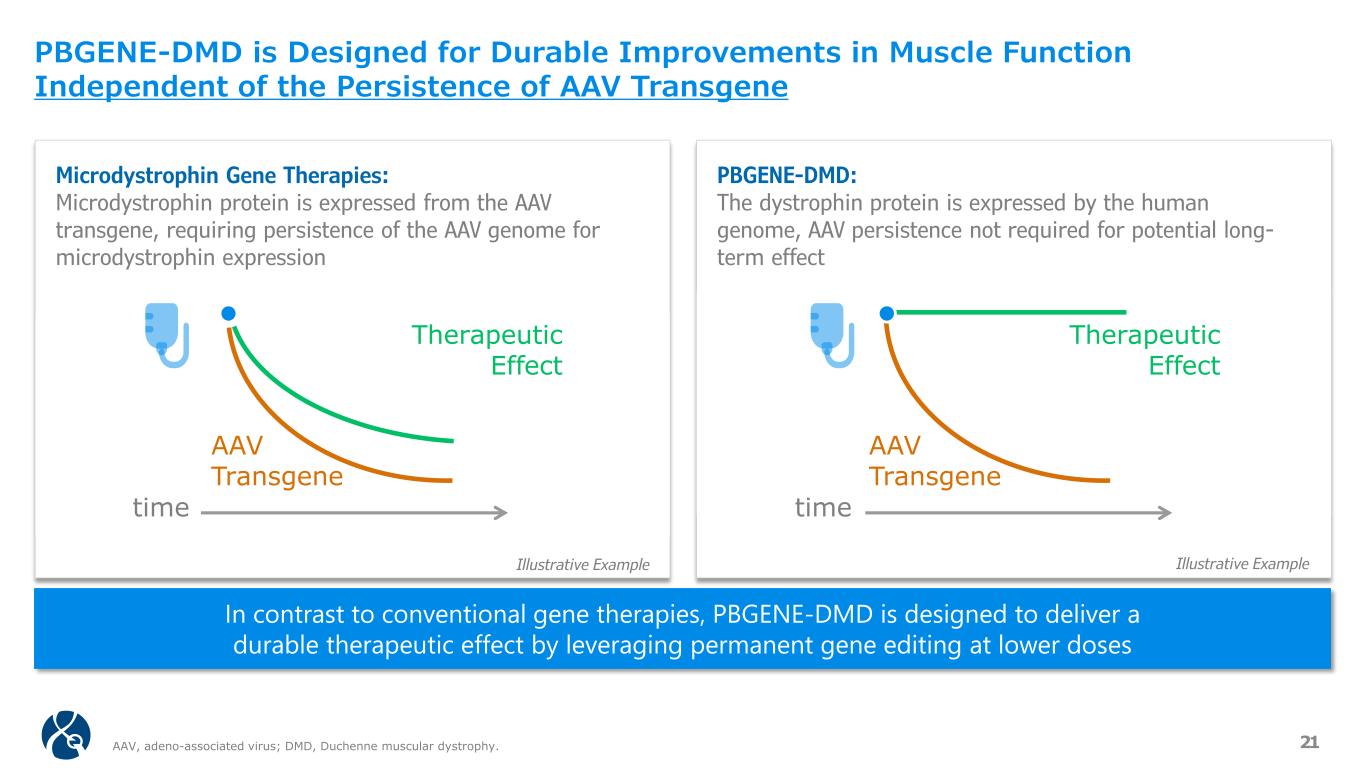 PBGENE-DMD is Designed for Durable Improvements in Muscle Function Independent of the Persistence of AAV Transgene

Microdystrophin Gene Therapies:
Microdystrophin protein is expressed from the AAV transgene, requiring persistence of the AAV genome for microdystrophin expression

Therapeutic Effect

AAV Transgene

time

Illustrative Example

PBGENE-DMD:
The dystrophin protein is expressed by the human genome, AAV persistence not required for potential long-term effect

Therapeutic Effect

AAV Transgene

time

Illustrative Example

In contrast to conventional gene therapies, PBGENE-DMD is designed to deliver a durable therapeutic effect by leveraging permanent gene editing at lower doses

AAV, adeno-associated virus; DMD, Duchenne muscular dystrophy.

21